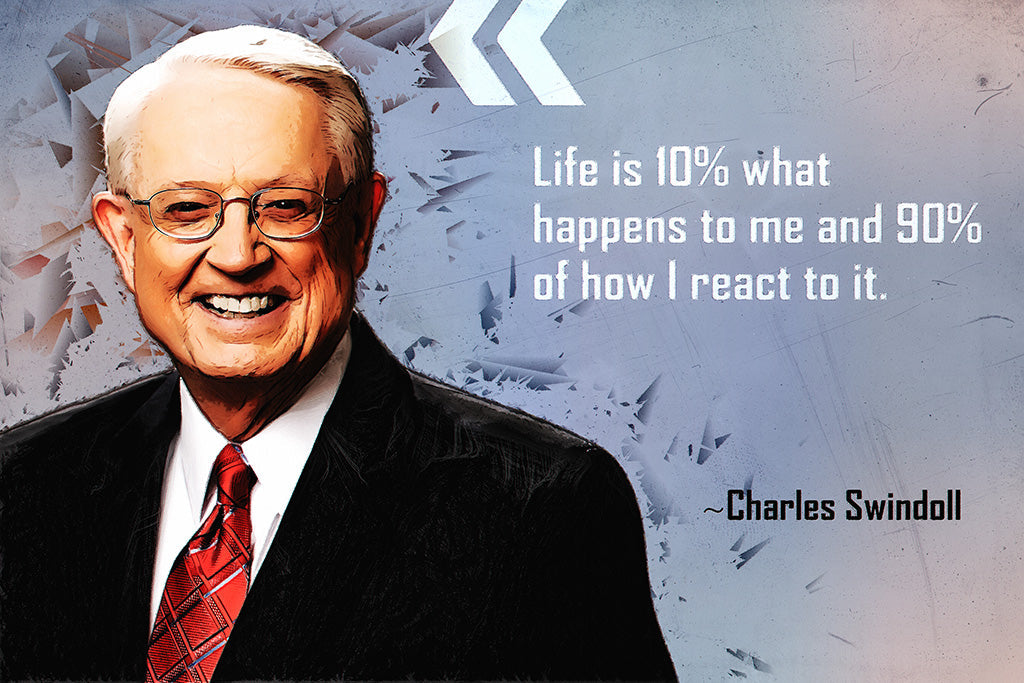 Life is 10% what happens to me and 90% of how I react to it.

~Charles Swindoll